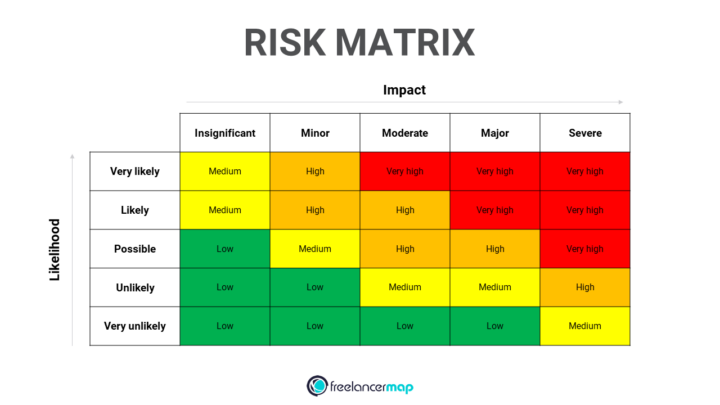 RISK MATRIX

Impact

Likelihood

| | Insignificant | Minor | Moderate | Major | Severe |
|---|---|---|---|---|---|
| Very likely | Medium | High | Very high | Very high | Very high |
| Likely | Medium | High | High | Very high | Very high |
| Possible | Low | Medium | High | High | Very high |
| Unlikely | Low | Low | Medium | Medium | High |
| Very unlikely | Low | Low | Low | Low | Medium |

freelancermap